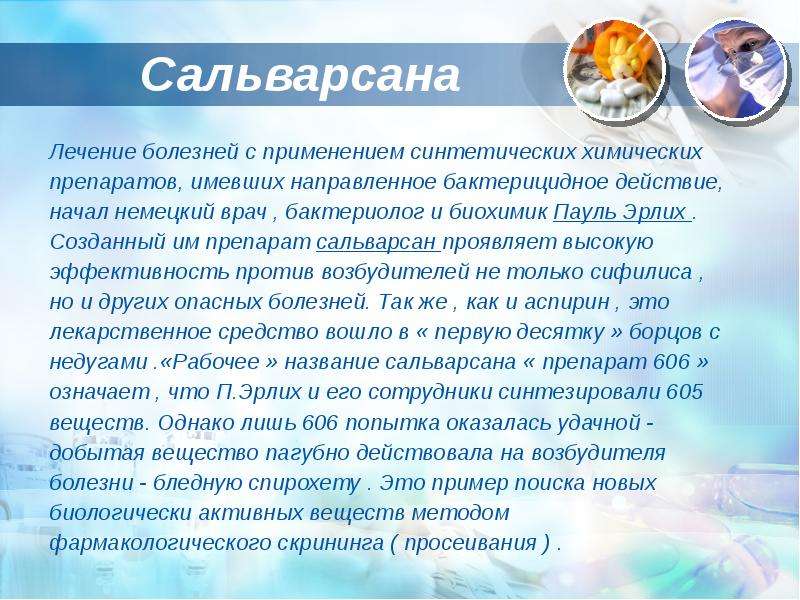 Сальварсана

Лечение болезней с применением синтетических химических препаратов, имевших направленное бактерицидное действие, начал немецкий врач , бактериолог и биохимик Пауль Эрлих . Созданный им препарат сальварсан проявляет высокую эффективность против возбудителей не только сифилиса , но и других опасных болезней. Так же , как и аспирин , это лекарственное средство вошло в « первую десятку » борцов с недугами .«Рабочее » название сальварсана « препарат 606 » означает , что П.Эрлих и его сотрудники синтезировали 605 веществ. Однако лишь 606 попытка оказалась удачной - добытая вещество пагубно действовала на возбудителя болезни - бледную спирохету . Это пример поиска новых биологически активных веществ методом фармакологического скрининга ( просеивания ) .